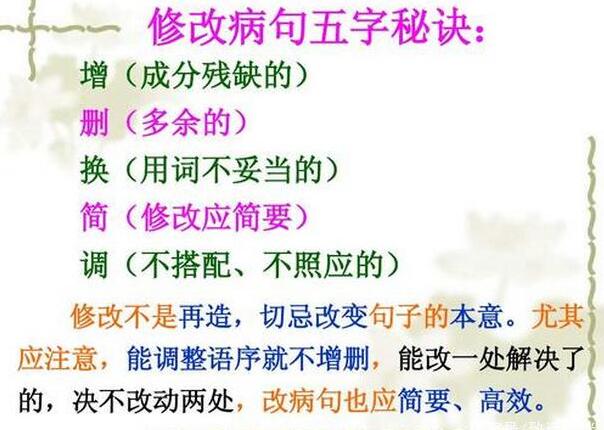 修改病句五字秘诀：

增（成分残缺的）

删（多余的）

换（用词不妥当的）

简（修改应简要）

调（不搭配、不照应的）

修改不是再造，切忌改变句子的本意。尤其应注意，能调整语序就不增删，能改一处解决了的，决不改动两处，改病句也应简要、高效。